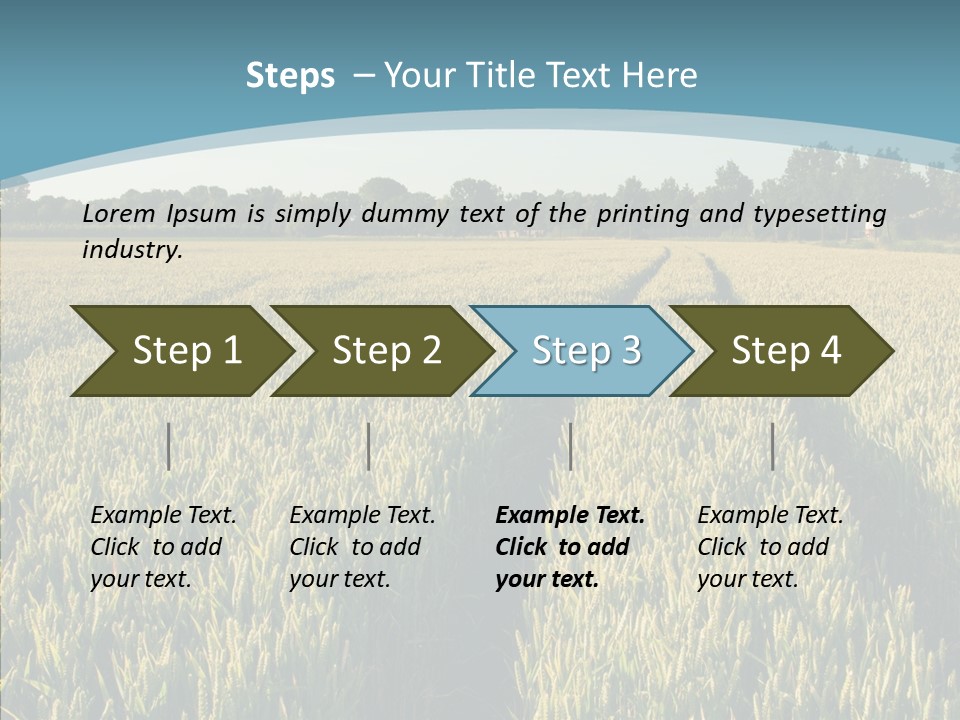 Steps – Your Title Text Here

Lorem Ipsum is simply dummy text of the printing and typesetting industry.

Step 1

Step 2

Step 3

Step 4

Example Text. Click to add your text.

Example Text. Click to add your text.

Example Text. Click to add your text.

Example Text. Click to add your text.